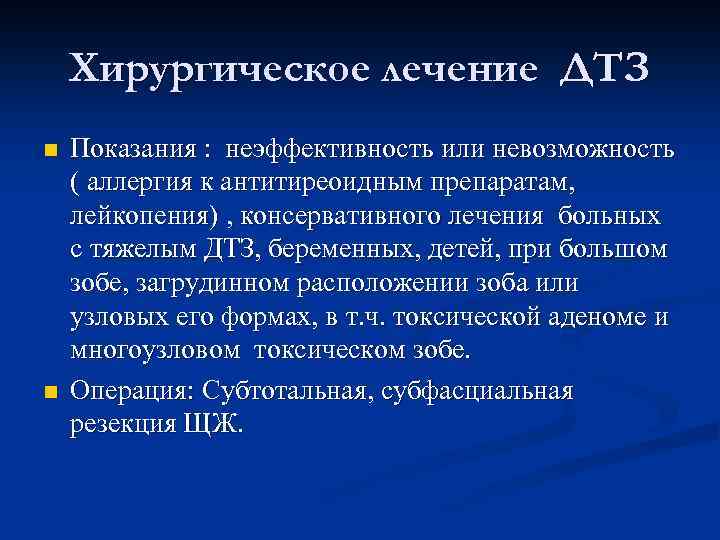 Хирургическое лечение ДТЗ

Показания : неэффективность или невозможность ( аллергия к антитиреоидным препаратам, лейкопения) , консервативного лечения больных с тяжелым ДТЗ, беременных, детей, при большом зобе, загрудинном расположении зоба или узловых его формах, в т.ч. токсической аденоме и многоузловом токсическом зобе.

Операция: Субтотальная, субфасциальная резекция ЩЖ.